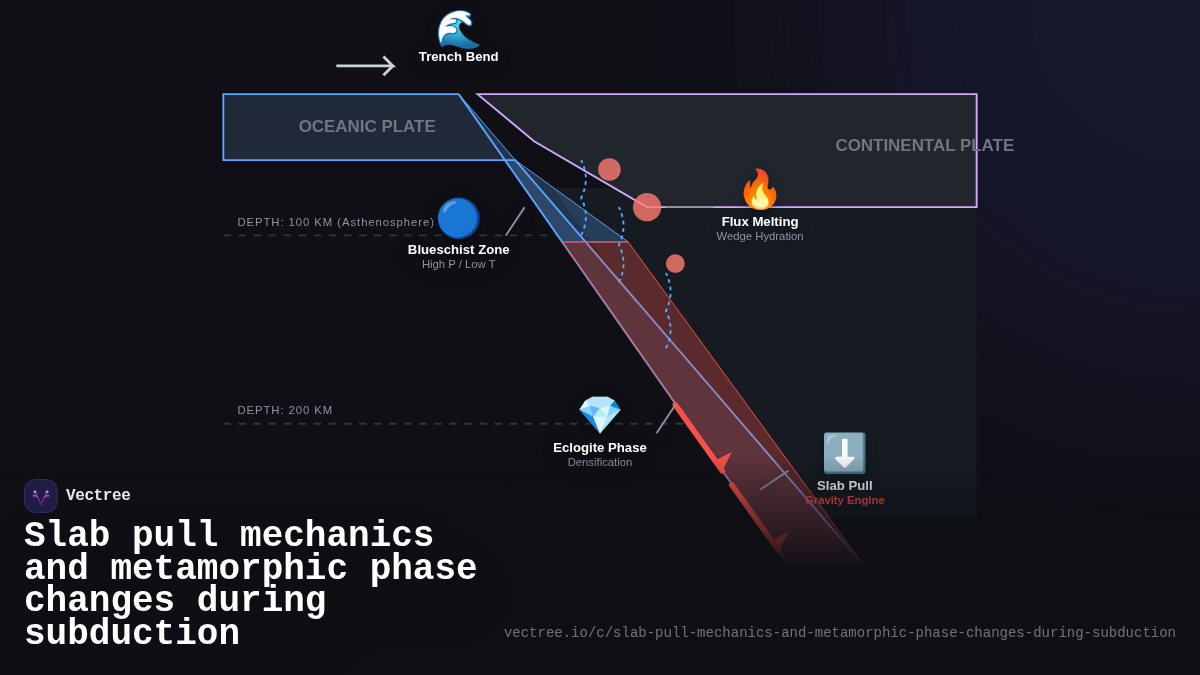 Trench Bend

OCEANIC PLATE

CONTINENTAL PLATE

DEPTH: 100 KM (Asthenosphere)

Blueschist Zone
High P / Low T

Flux Melting
Wedge Hydration

DEPTH: 200 KM

Eclogite Phase
Densification

Slab Pull
Gravity Engine

Vectree

Slab pull mechanics and metamorphic phase changes during subduction

vectree.io/c/slab-pull-mechanics-and-metamorphic-phase-changes-during-subduction